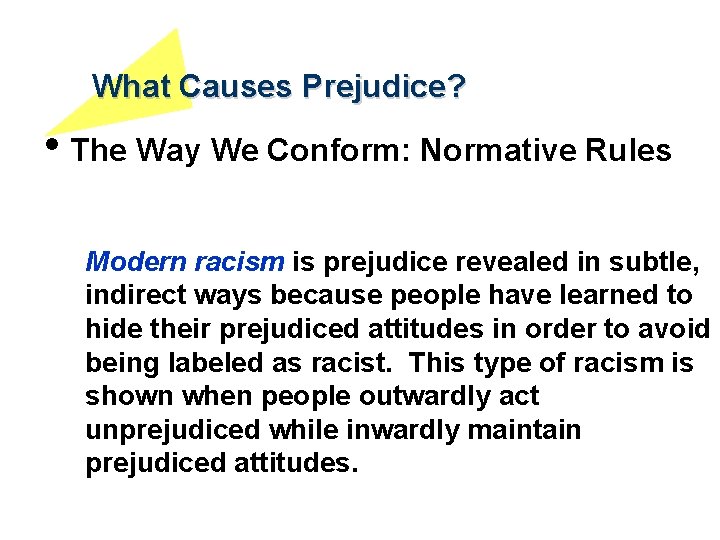 What Causes Prejudice?

• The Way We Conform: Normative Rules

Modern racism is prejudice revealed in subtle, indirect ways because people have learned to hide their prejudiced attitudes in order to avoid being labeled as racist. This type of racism is shown when people outwardly act unprejudiced while inwardly maintain prejudiced attitudes.